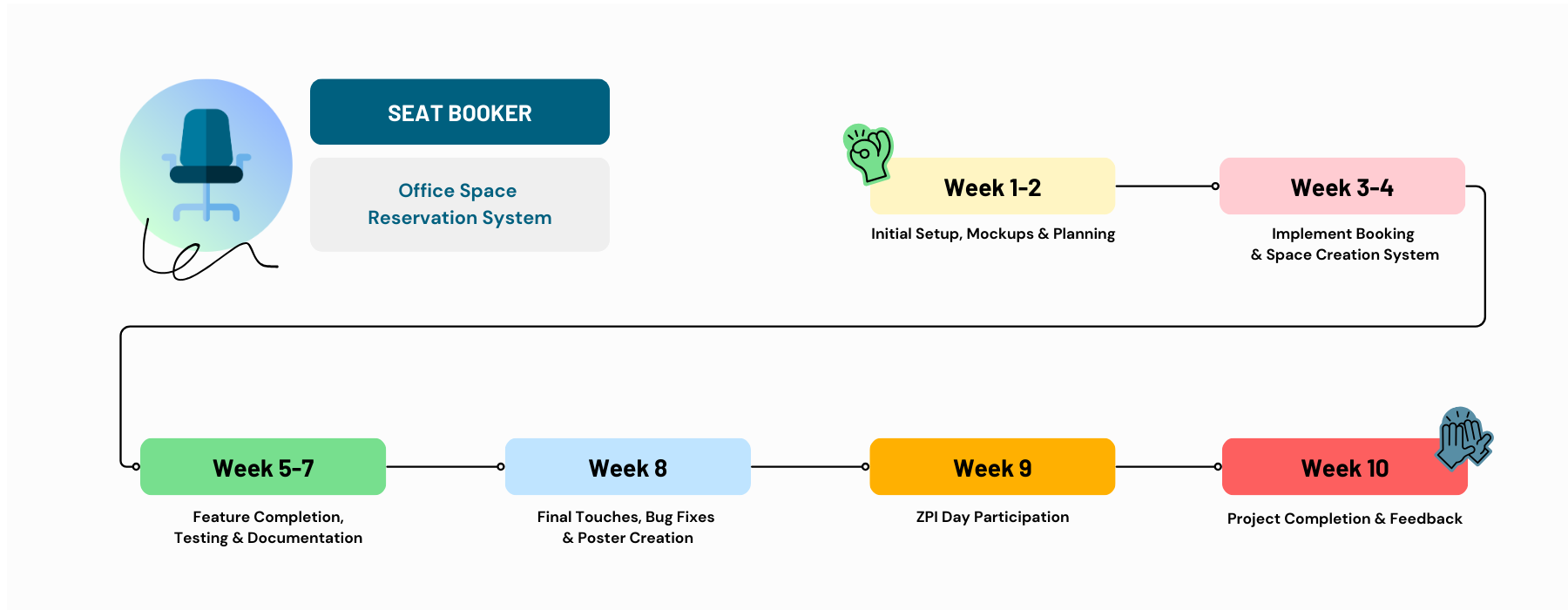 SEAT BOOKER

Office Space
Reservation System

Week 1-2

Initial Setup, Mockups & Planning

Week 3-4

Implement Booking
& Space Creation System

Week 5-7

Feature Completion,
Testing & Documentation

Week 8

Final Touches, Bug Fixes
& Poster Creation

Week 9

ZPI Day Participation

Week 10

Project Completion & Feedback